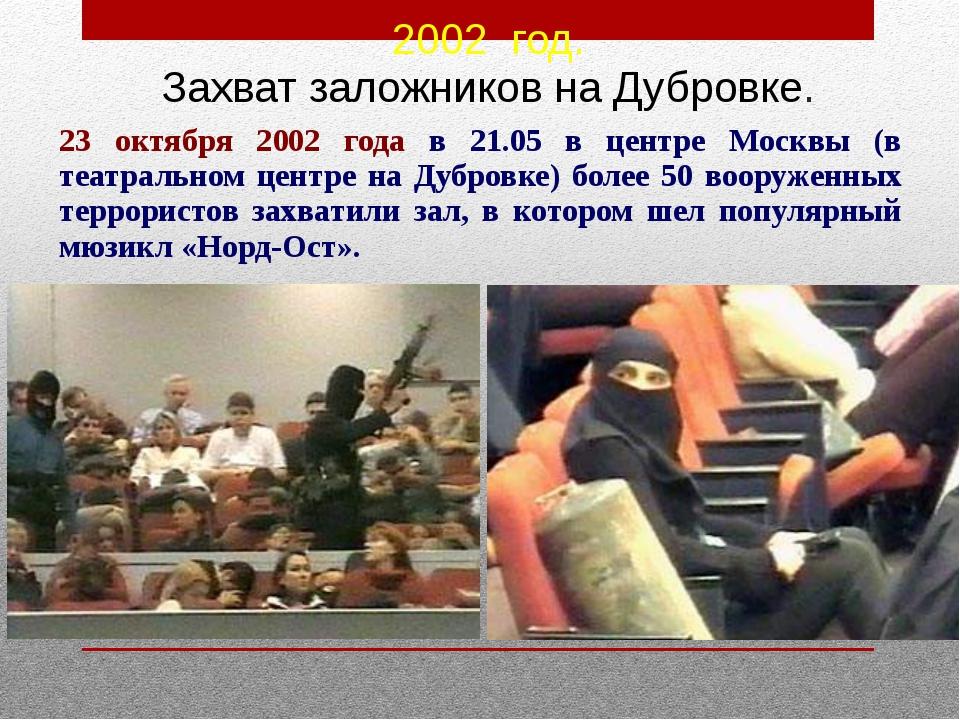 2002 год.
Захват заложников на Дубровке.

23 октября 2002 года в 21.05 в центре Москвы (в театральном центре на Дубровке) более 50 вооруженных террористов захватили зал, в котором шел популярный мюзикл «Норд-Ост».